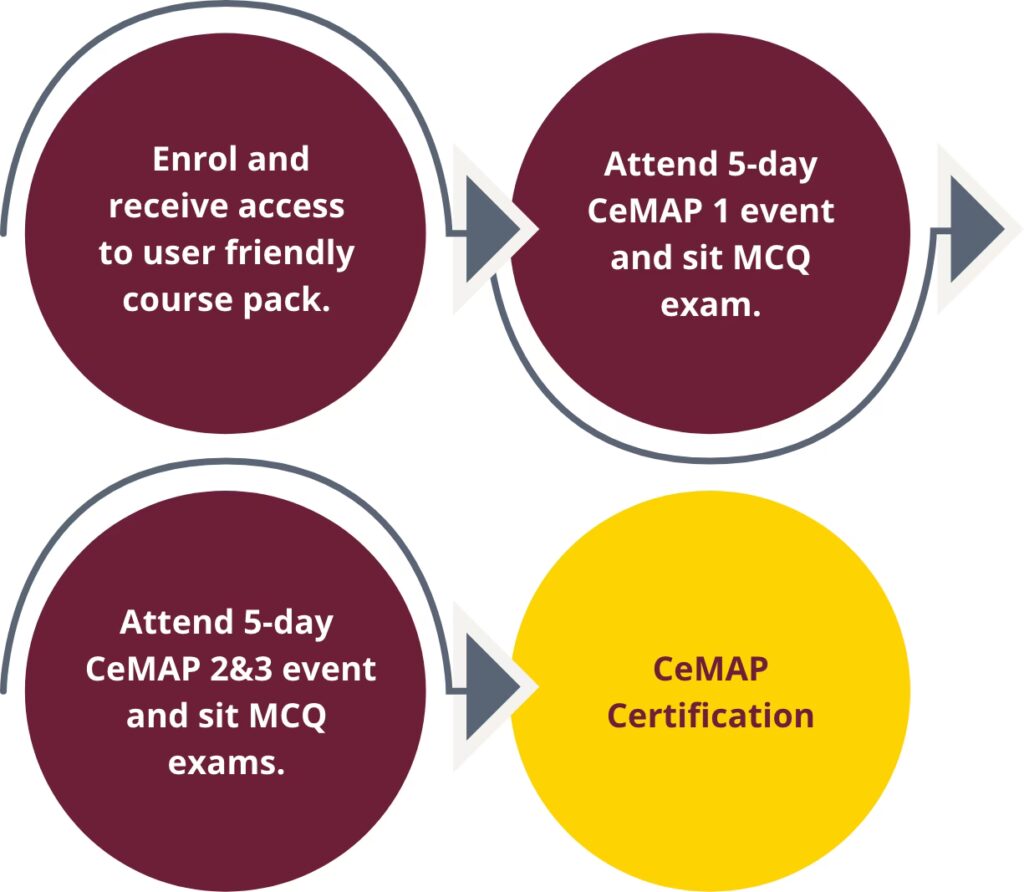 Enrol and receive access to user friendly course pack.

Attend 5-day CeMAP 1 event and sit MCQ exam.

Attend 5-day CeMAP 2&3 event and sit MCQ exams.

CeMAP Certification